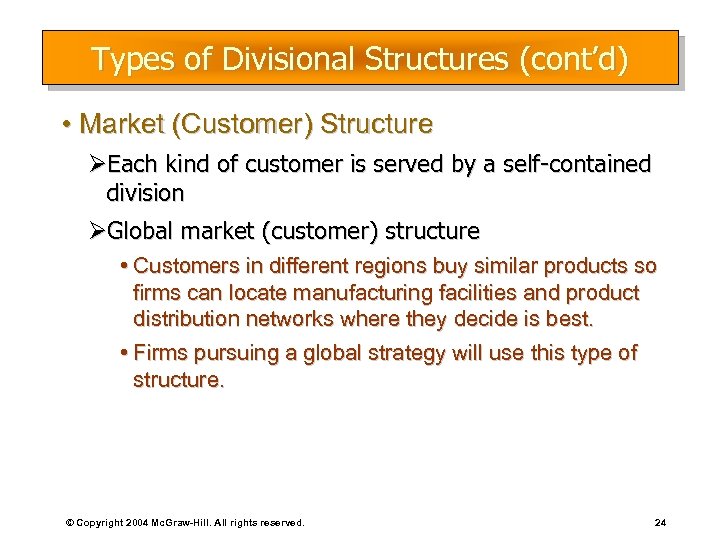 Types of Divisional Structures (cont'd)

• Market (Customer) Structure

➢Each kind of customer is served by a self-contained division

➢Global market (customer) structure

• Customers in different regions buy similar products so firms can locate manufacturing facilities and product distribution networks where they decide is best.

• Firms pursuing a global strategy will use this type of structure.

© Copyright 2004 McGraw-Hill. All rights reserved.

24